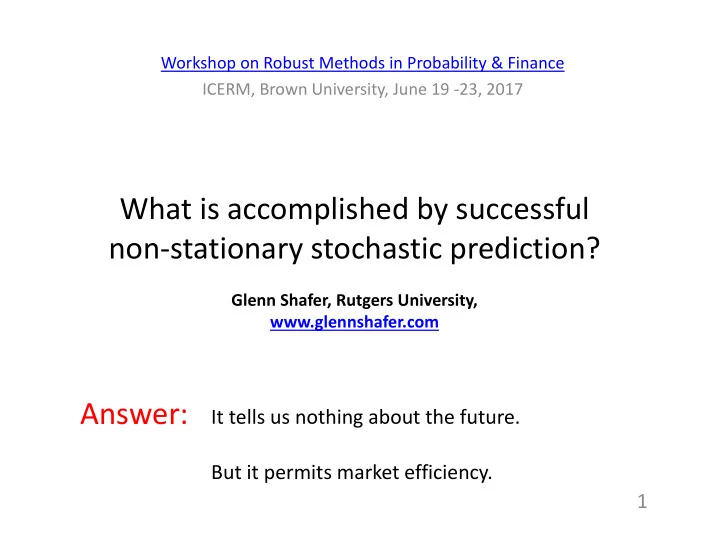 Workshop on Robust Methods in Probability & Finance
ICERM, Brown University, June 19 -23, 2017

What is accomplished by successful non-stationary stochastic prediction?

Glenn Shafer, Rutgers University,
www.glennshafer.com

Answer: It tells us nothing about the future.

But it permits market efficiency.

1